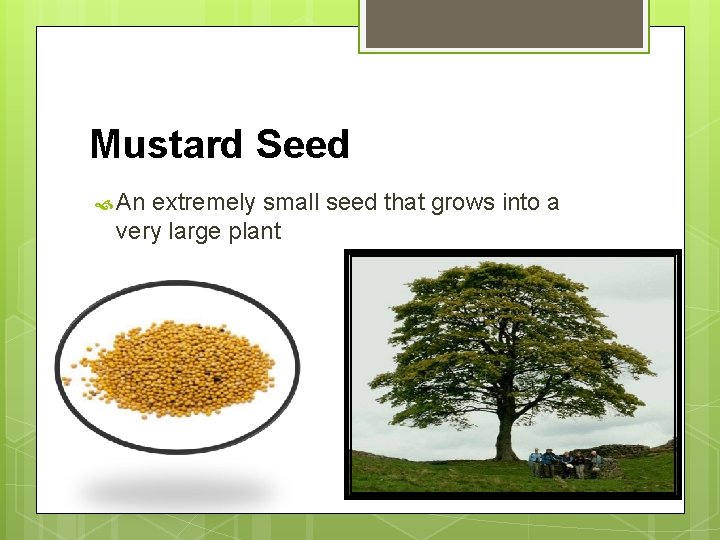 Mustard Seed

An extremely small seed that grows into a very large plant